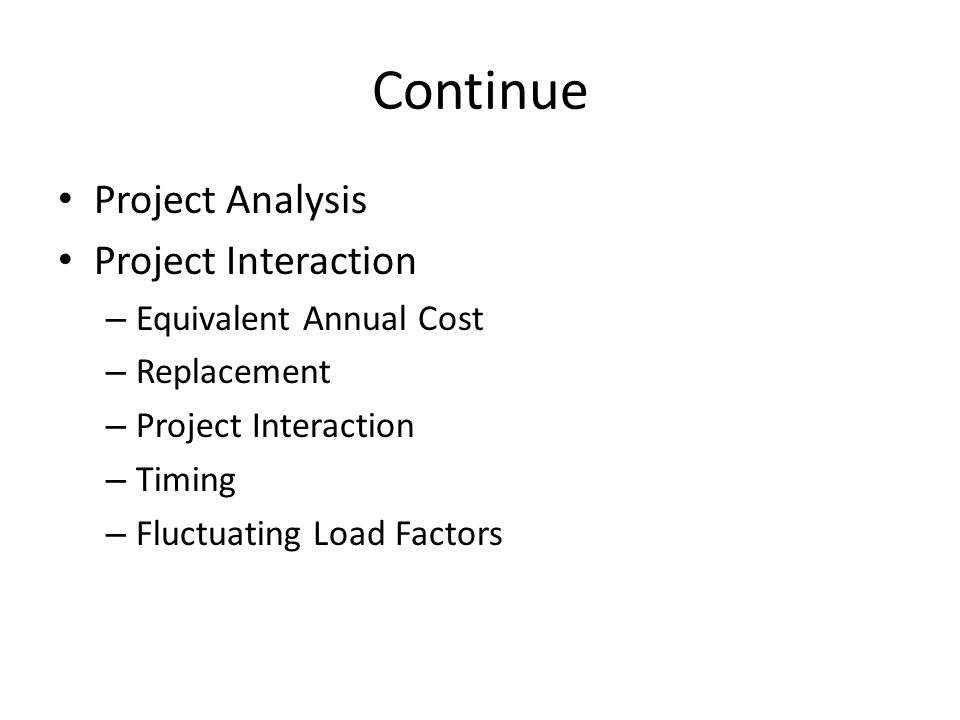 Continue

• Project Analysis
• Project Interaction
– Equivalent Annual Cost
– Replacement
– Project Interaction
– Timing
– Fluctuating Load Factors